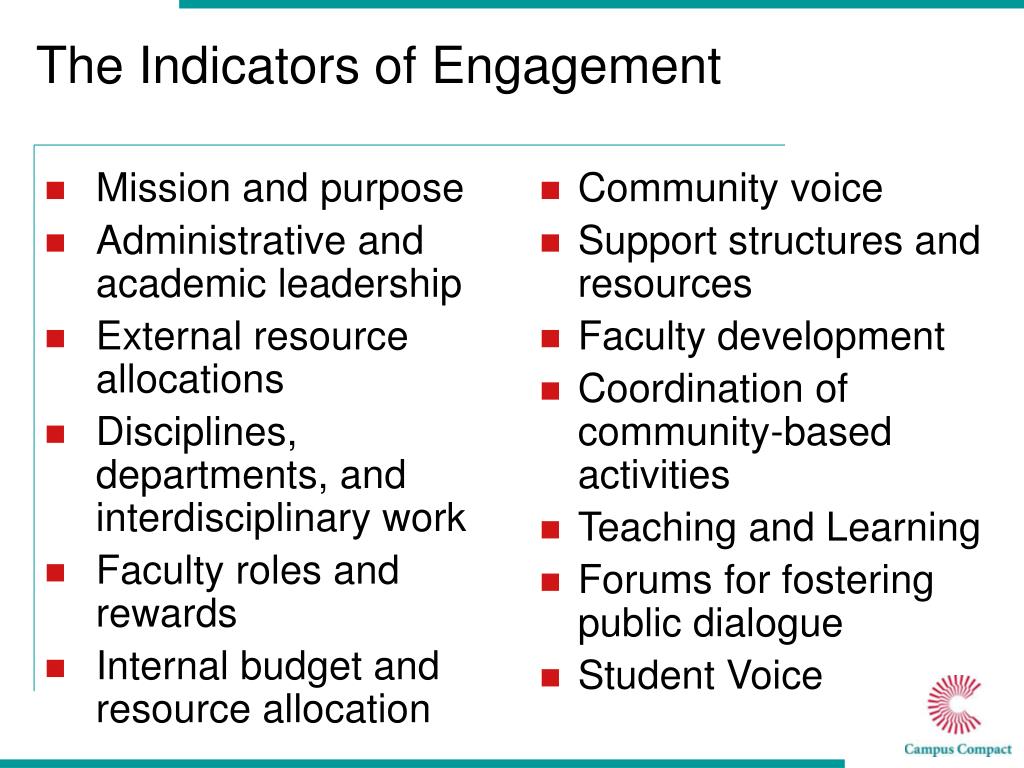 The Indicators of Engagement

- Mission and purpose
- Administrative and academic leadership
- External resource allocations
- Disciplines, departments, and interdisciplinary work
- Faculty roles and rewards
- Internal budget and resource allocation

- Community voice
- Support structures and resources
- Faculty development
- Coordination of community-based activities
- Teaching and Learning
- Forums for fostering public dialogue
- Student Voice

Campus Compact